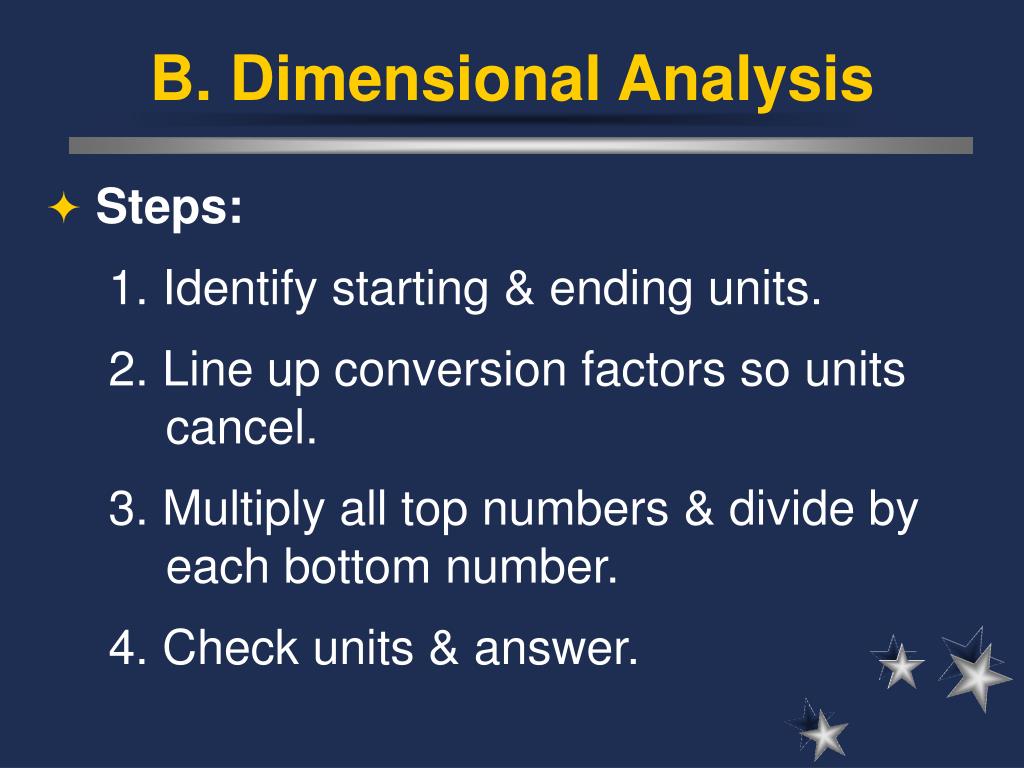 B. Dimensional Analysis

Steps:

1. Identify starting & ending units.

2. Line up conversion factors so units cancel.

3. Multiply all top numbers & divide by each bottom number.

4. Check units & answer.